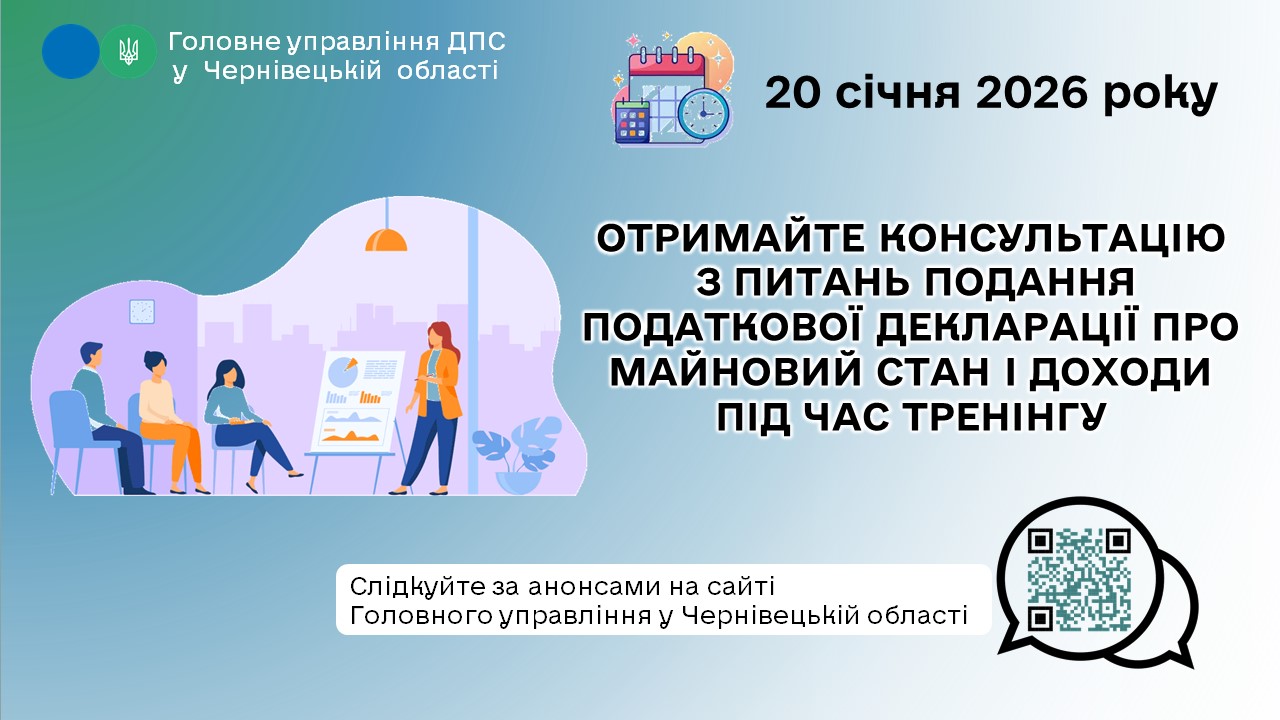 Головне управління ДПС у Чернівецькій області

20 січня 2026 року

ОТРИМАЙТЕ КОНСУЛЬТАЦІЮ З ПИТАНЬ ПОДАННЯ ПОДАТКОВОЇ ДЕКЛАРАЦІЇ ПРО МАЙНОВИЙ СТАН І ДОХОДИ ПІД ЧАС ТРЕНІНГУ

Слідкуйте за анонсами на сайті Головного управління у Чернівецькій області